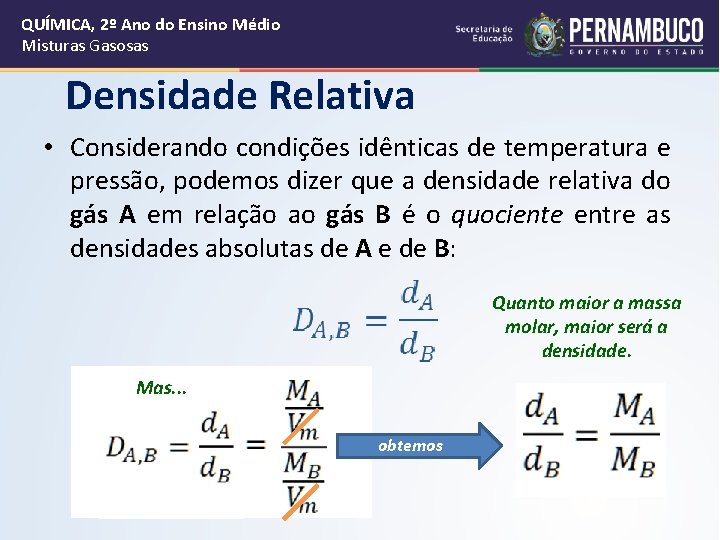 QUÍMICA, 2º Ano do Ensino Médio
Misturas Gasosas

Secretaria de Educação
PERNAMBUCO
GOVERNO DO ESTADO

Densidade Relativa

• Considerando condições idênticas de temperatura e pressão, podemos dizer que a densidade relativa do gás A em relação ao gás B é o quociente entre as densidades absolutas de A e de B:

$D_{A,B} = \frac{d_A}{d_B}$

Quanto maior a massa molar, maior será a densidade.

Mas...

$D_{A,B} = \frac{d_A}{d_B} = \frac{\frac{M_A}{V_m}}{\frac{M_B}{V_m}}$

obtemos

$\frac{d_A}{d_B} = \frac{M_A}{M_B}$